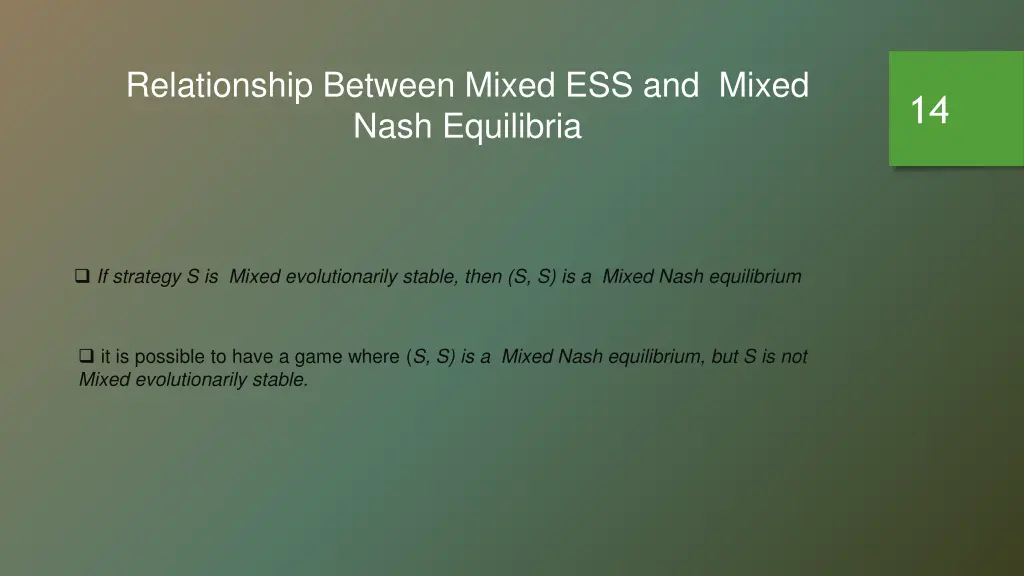 Relationship Between Mixed ESS and Mixed Nash Equilibria

14

❑ If strategy S is Mixed evolutionarily stable, then (S, S) is a Mixed Nash equilibrium

❑ it is possible to have a game where (S, S) is a Mixed Nash equilibrium, but S is not Mixed evolutionarily stable.